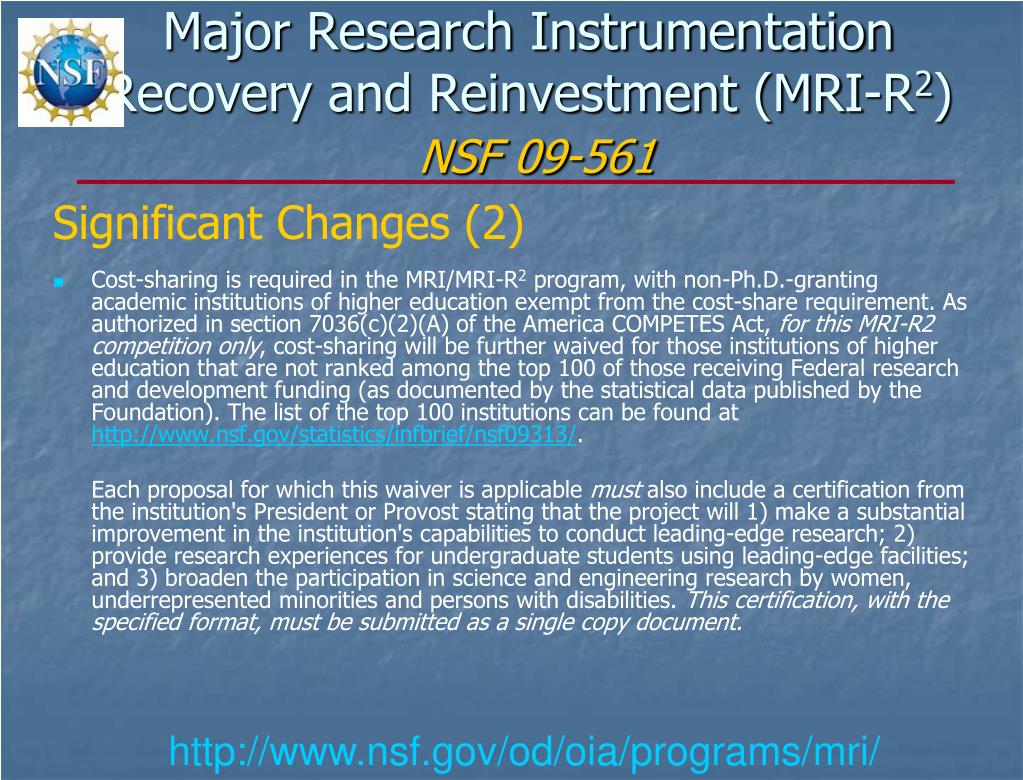 NSF

Major Research Instrumentation
Recovery and Reinvestment (MRI-R$^2$)
NSF 09-561

Significant Changes (2)

Cost-sharing is required in the MRI/MRI-R$^2$ program, with non-Ph.D.-granting academic institutions of higher education exempt from the cost-share requirement. As authorized in section 7036(c)(2)(A) of the America COMPETES Act, for this MRI-R2 competition only, cost-sharing will be further waived for those institutions of higher education that are not ranked among the top 100 of those receiving Federal research and development funding (as documented by the statistical data published by the Foundation). The list of the top 100 institutions can be found at http://www.nsf.gov/statistics/infbrief/nsf09313/.

Each proposal for which this waiver is applicable must also include a certification from the institution's President or Provost stating that the project will 1) make a substantial improvement in the institution's capabilities to conduct leading-edge research; 2) provide research experiences for undergraduate students using leading-edge facilities; and 3) broaden the participation in science and engineering research by women, underrepresented minorities and persons with disabilities. This certification, with the specified format, must be submitted as a single copy document.

http://www.nsf.gov/od/oia/programs/mri/